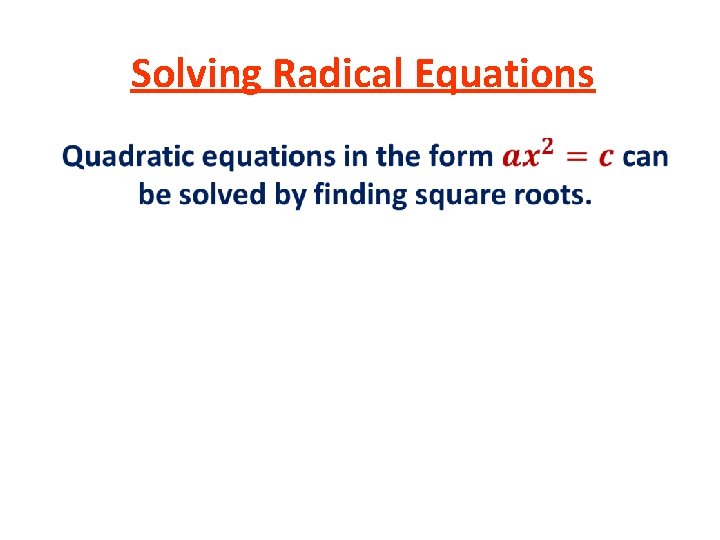 Solving Radical Equations

Quadratic equations in the form $ax^2 = c$ can be solved by finding square roots.